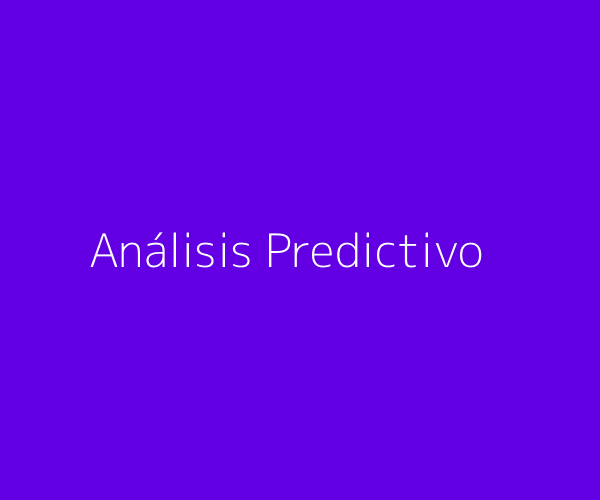 Análisis Predictivo